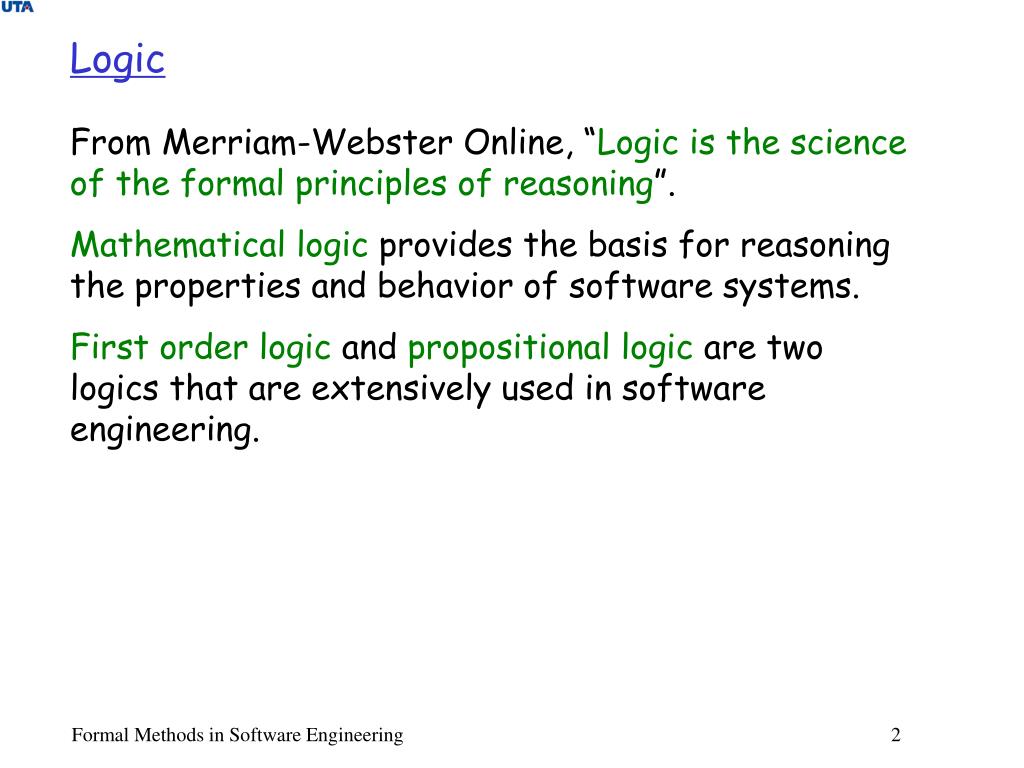 UTA

Logic

From Merriam-Webster Online, “Logic is the science of the formal principles of reasoning”.

Mathematical logic provides the basis for reasoning the properties and behavior of software systems.

First order logic and propositional logic are two logics that are extensively used in software engineering.

Formal Methods in Software Engineering

2